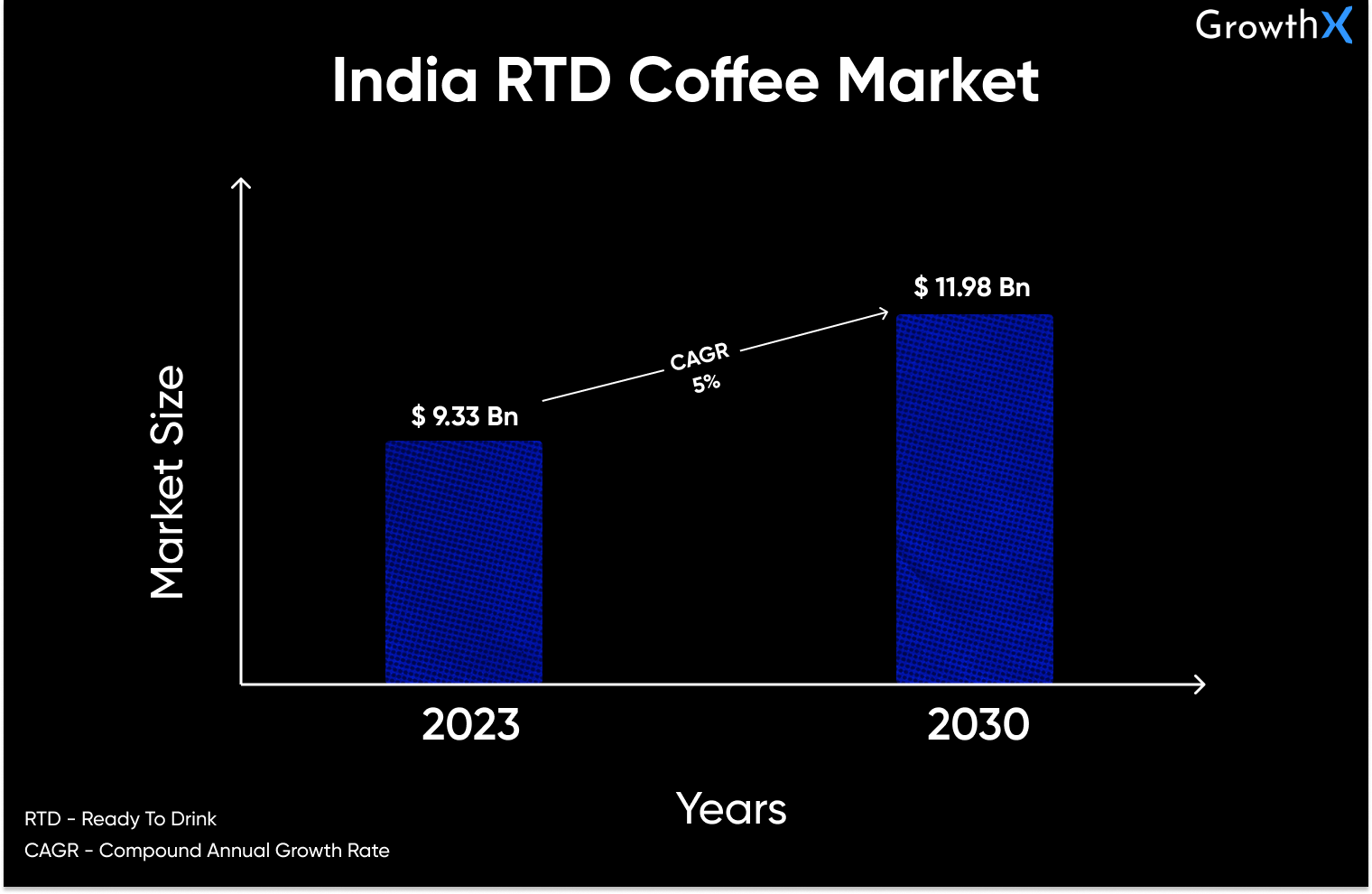 GrowthX

India RTD Coffee Market

Market Size

$ 9.33 Bn

CAGR 5%

$ 11.98 Bn

2023

2030

Years

RTD - Ready To Drink

CAGR - Compound Annual Growth Rate